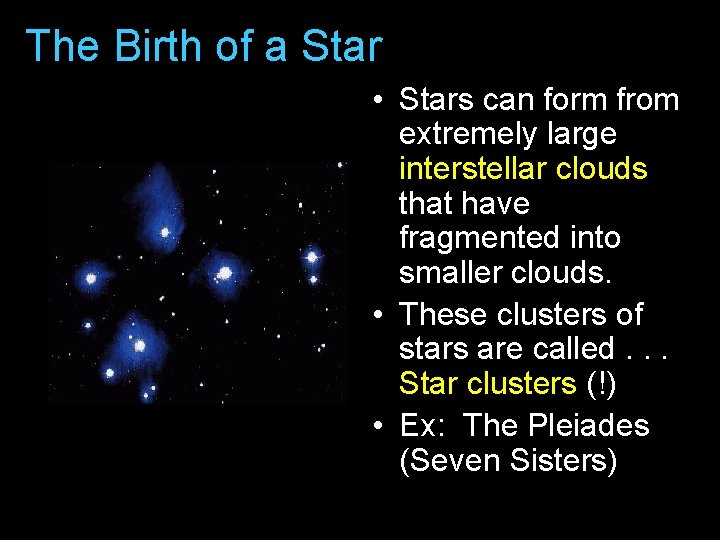 The Birth of a Star

• Stars can form from extremely large interstellar clouds that have fragmented into smaller clouds.
• These clusters of stars are called . . . Star clusters (!)
• Ex: The Pleiades (Seven Sisters)